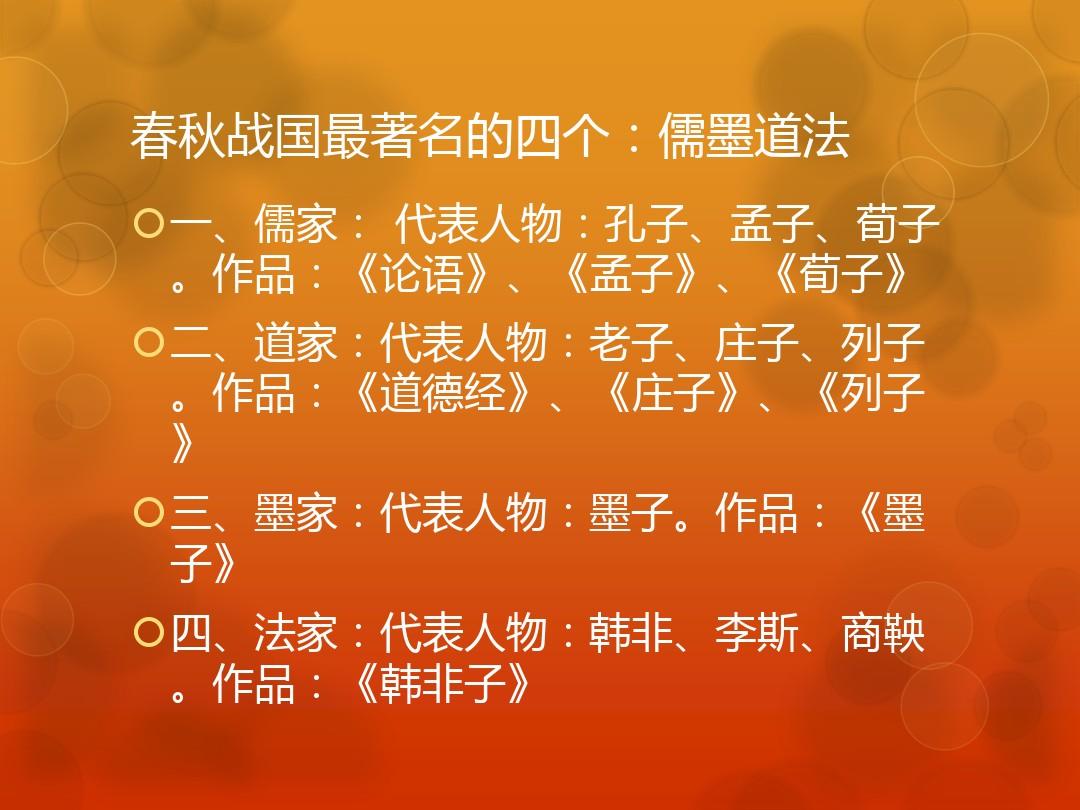 春秋战国最著名的四个：儒墨道法

一、儒家： 代表人物：孔子、孟子、荀子。作品：《论语》、《孟子》、《荀子》

二、道家：代表人物：老子、庄子、列子。作品：《道德经》、《庄子》、《列子》

三、墨家：代表人物：墨子。作品：《墨子》

四、法家：代表人物：韩非、李斯、商鞅。作品：《韩非子》